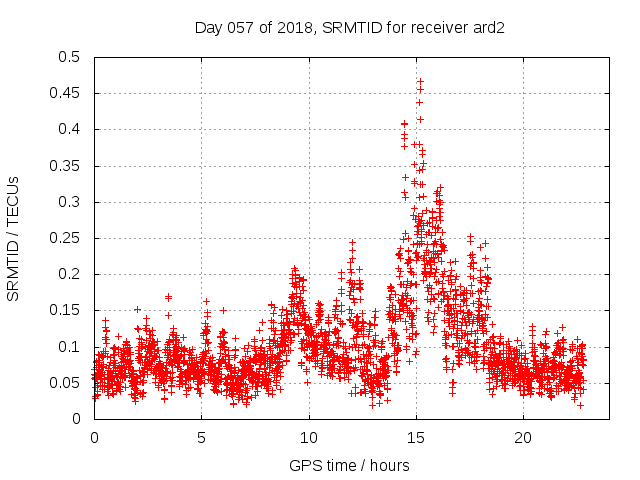 Day 057 of 2018, SRMTID for receiver ard2

SRMTID / TECUs

0.5
0.45
0.4
0.35
0.3
0.25
0.2
0.15
0.1
0.05
0

0
5
10
15
20

GPS time / hours